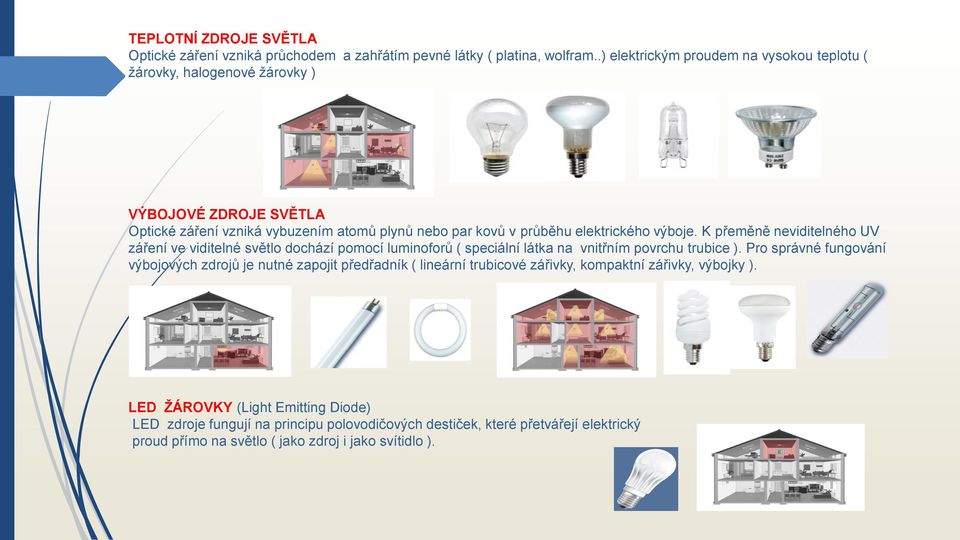 TEPLOTNÍ ZDROJE SVĚTLA
Optické záření vzniká průchodem a zahřátím pevné látky ( platina, wolfram..) elektrickým proudem na vysokou teplotu ( žárovky, halogenové žárovky )

VÝBOJOVÉ ZDROJE SVĚTLA
Optické záření vzniká vybuzením atomů plynů nebo par kovů v průběhu elektrického výboje. K přeměně neviditelného UV záření ve viditelné světlo dochází pomocí luminoforů ( speciální látka na vnitřním povrchu trubice ). Pro správné fungování výbojových zdrojů je nutné zapojit předřadník ( lineární trubicové zářivky, kompaktní zářivky, výbojky ).

LED ŽÁROVKY (Light Emitting Diode)
LED zdroje fungují na principu polovodičových destiček, které přetvářejí elektrický proud přímo na světlo ( jako zdroj i jako svítidlo ).